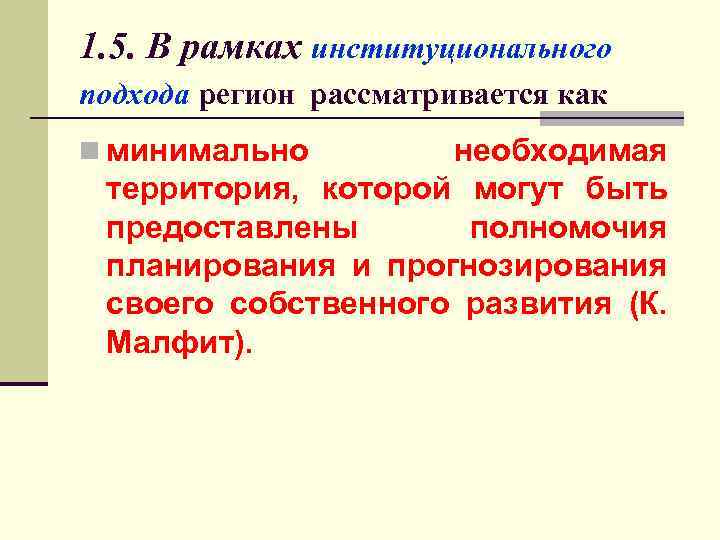 1.5. В рамках институционального подхода регион рассматривается как

минимально необходимая территория, которой могут быть предоставлены полномочия планирования и прогнозирования своего собственного развития (К. Малфит).